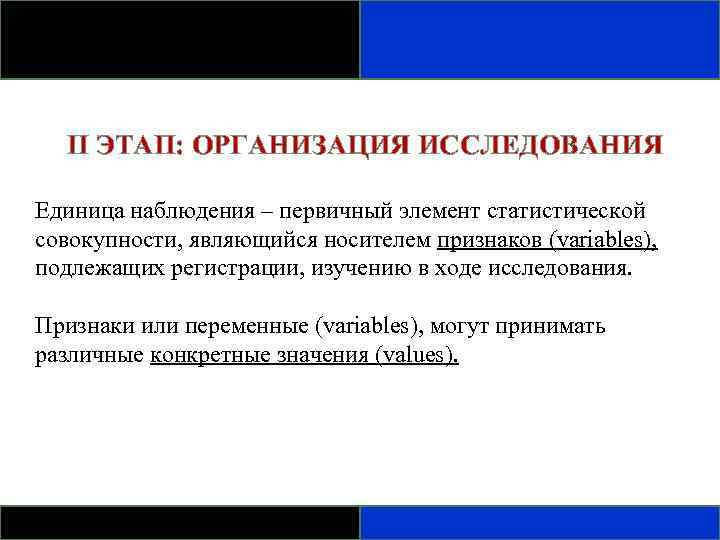 II ЭТАП: ОРГАНИЗАЦИЯ ИССЛЕДОВАНИЯ

Единица наблюдения – первичный элемент статистической совокупности, являющийся носителем признаков (variables), подлежащих регистрации, изучению в ходе исследования.

Признаки или переменные (variables), могут принимать различные конкретные значения (values).